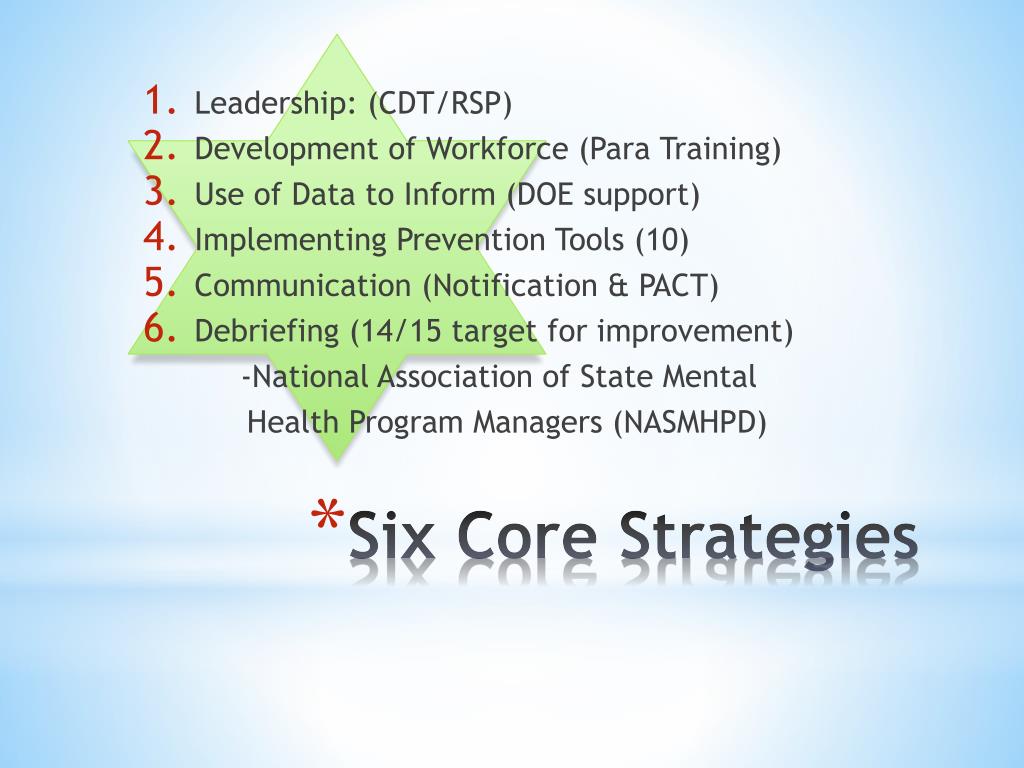 1. Leadership: (CDT/RSP)
2. Development of Workforce (Para Training)
3. Use of Data to Inform (DOE support)
4. Implementing Prevention Tools (10)
5. Communication (Notification & PACT)
6. Debriefing (14/15 target for improvement)

-National Association of State Mental Health Program Managers (NASMHPD)

*Six Core Strategies